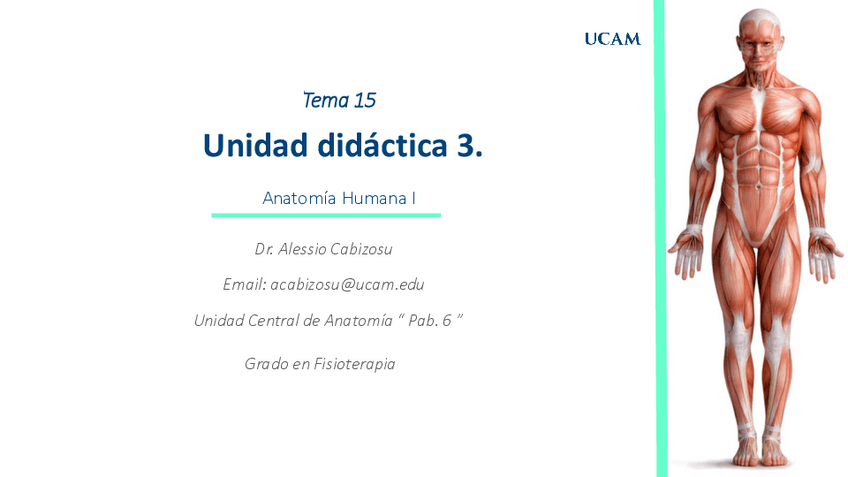 UCAM

Tema 15

Unidad didáctica 3.

Anatomía Humana I

Dr. Alessio Cabizosu

Email: acabizosu@ucam.edu

Unidad Central de Anatomía “ Pab. 6 ”

Grado en Fisioterapia